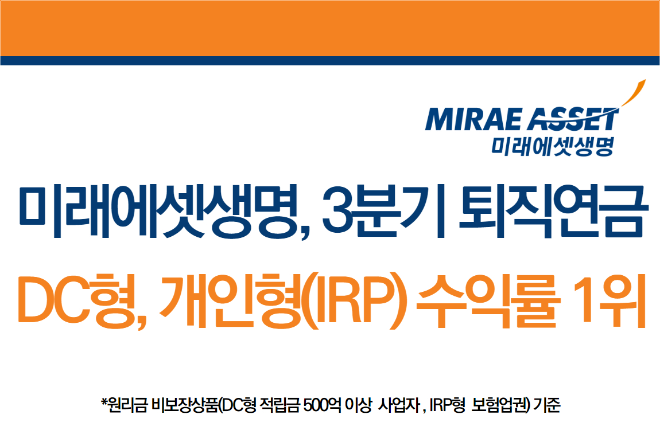 MIRAE ASSET
미래에셋생명

미래에셋생명, 3분기 퇴직연금
DC형, 개인형(IRP) 수익률 1위

*원리금 비보장상품(DC형 적립금 500억 이상 사업자 , IRP형 보험업권) 기준